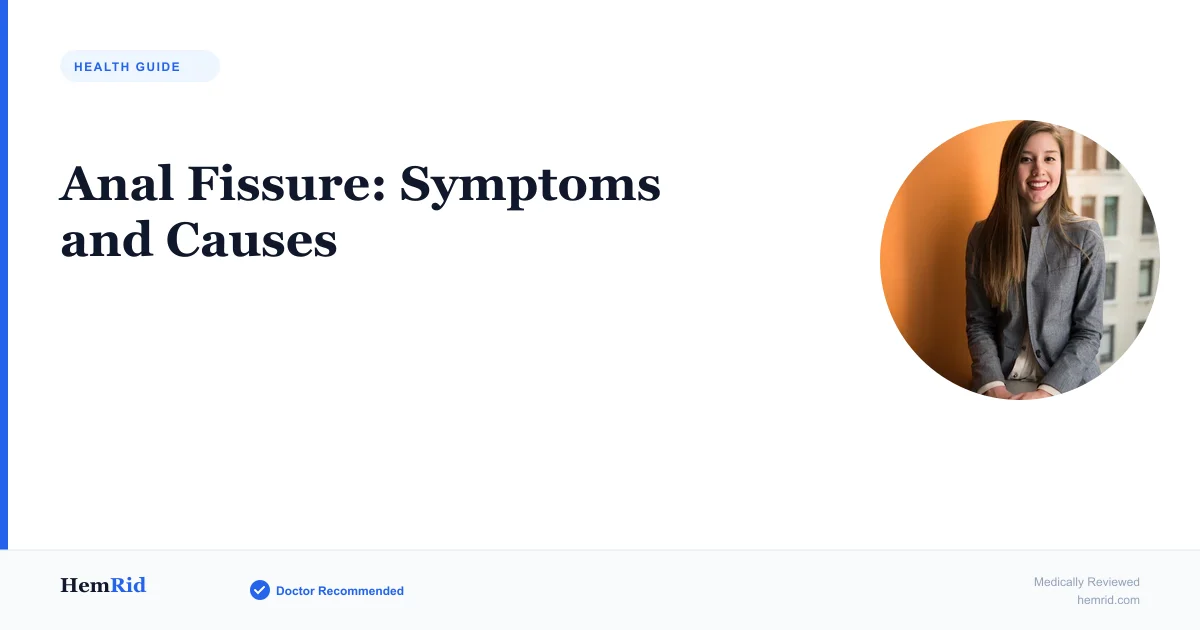 HEALTH GUIDE

Anal Fissure: Symptoms and Causes

HemRid

Doctor Recommended

Medically Reviewed
hemrid.com